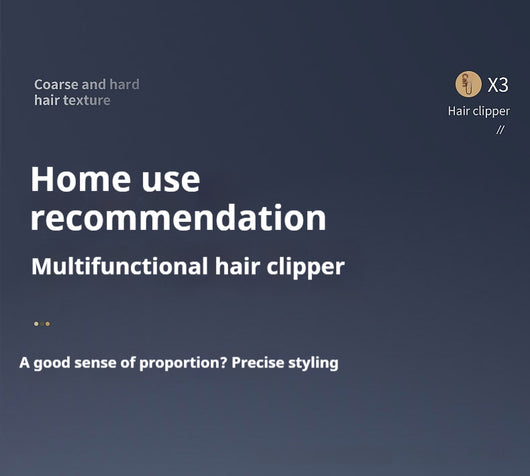 Coarse and hard hair texture

X3
Hair clipper
//

Home use recommendation

Multifunctional hair clipper

A good sense of proportion? Precise styling